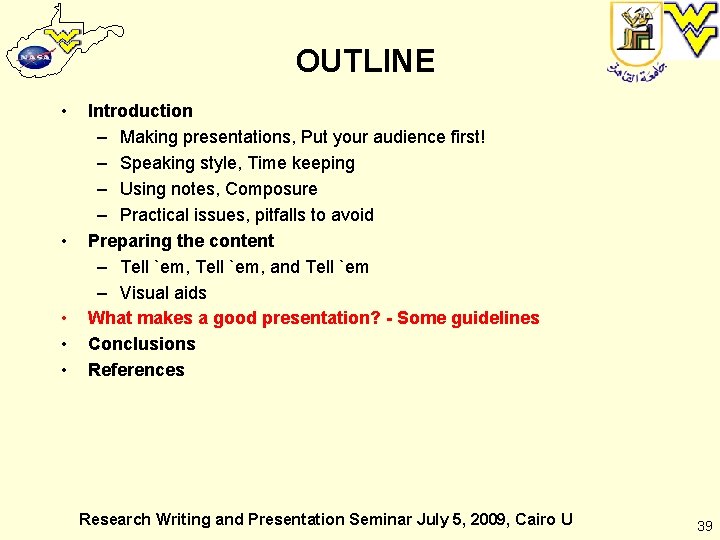 NASA

جامعة القاهرة

OUTLINE

• Introduction
 – Making presentations, Put your audience first!
 – Speaking style, Time keeping
 – Using notes, Composure
 – Practical issues, pitfalls to avoid
• Preparing the content
 – Tell `em, Tell `em, and Tell `em
 – Visual aids
• What makes a good presentation? - Some guidelines
• Conclusions
• References

Research Writing and Presentation Seminar July 5, 2009, Cairo U

39